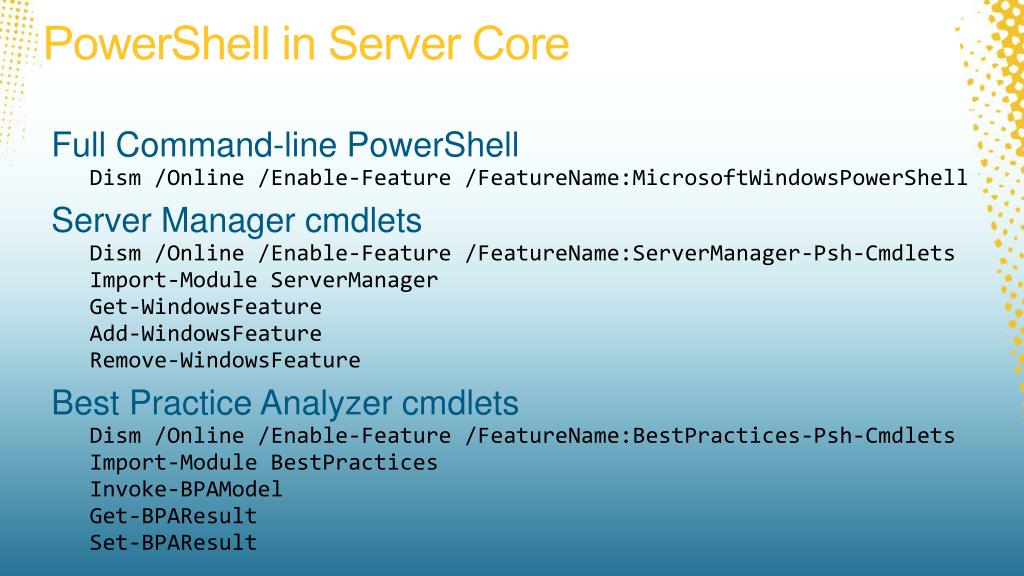 PowerShell in Server Core

Full Command-line PowerShell
Dism /Online /Enable-Feature /FeatureName:MicrosoftWindowsPowerShell

Server Manager cmdlets
Dism /Online /Enable-Feature /FeatureName:ServerManager-Psh-Cmdlets
Import-Module ServerManager
Get-WindowsFeature
Add-WindowsFeature
Remove-WindowsFeature

Best Practice Analyzer cmdlets
Dism /Online /Enable-Feature /FeatureName:BestPractices-Psh-Cmdlets
Import-Module BestPractices
Invoke-BPAModel
Get-BPAResult
Set-BPAResult